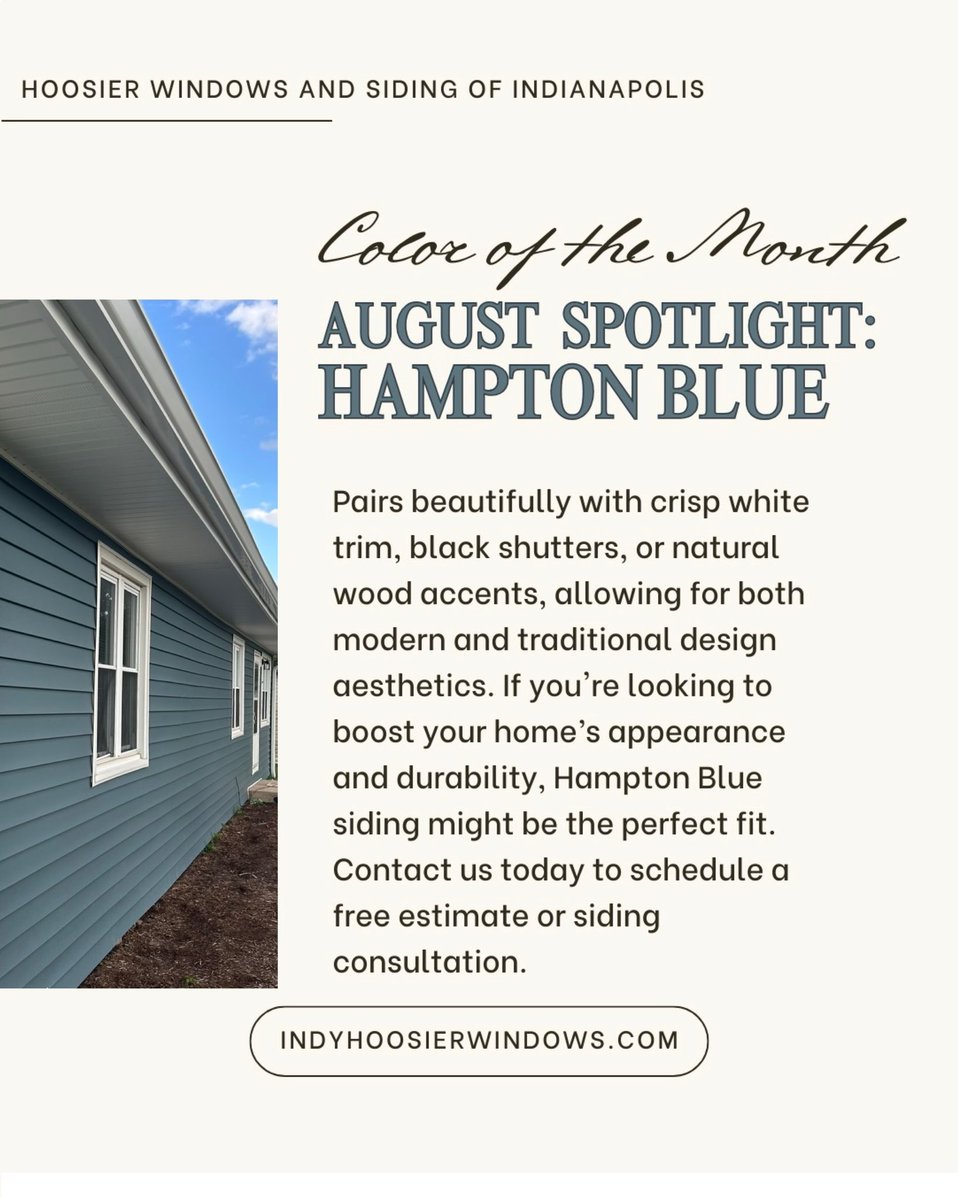 HOOSIER WINDOWS AND SIDING OF INDIANAPOLIS

Color of the Month

AUGUST SPOTLIGHT: HAMPTON BLUE

Pairs beautifully with crisp white trim, black shutters, or natural wood accents, allowing for both modern and traditional design aesthetics. If you're looking to boost your home's appearance and durability, Hampton Blue siding might be the perfect fit. Contact us today to schedule a free estimate or siding consultation.

INDYHOOSIERWINDOWS.COM